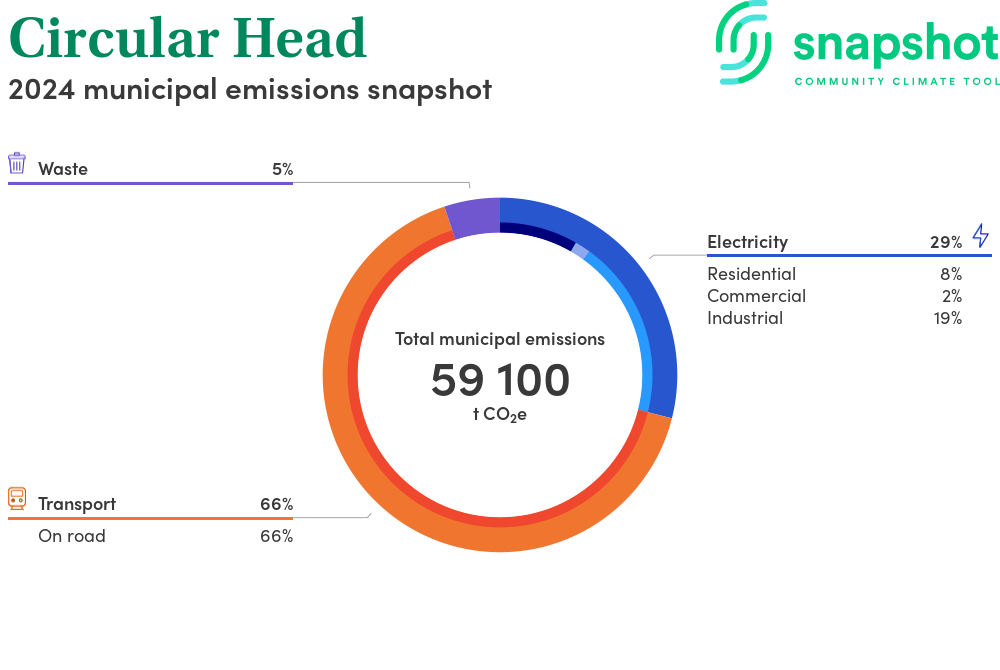 Circular Head
2024 municipal emissions snapshot

snapshot
COMMUNITY CLIMATE TOOL

Waste 5%

Electricity 29%
Residential 8%
Commercial 2%
Industrial 19%

Total municipal emissions
59 100
t $CO_2e$

Transport 66%
On road 66%